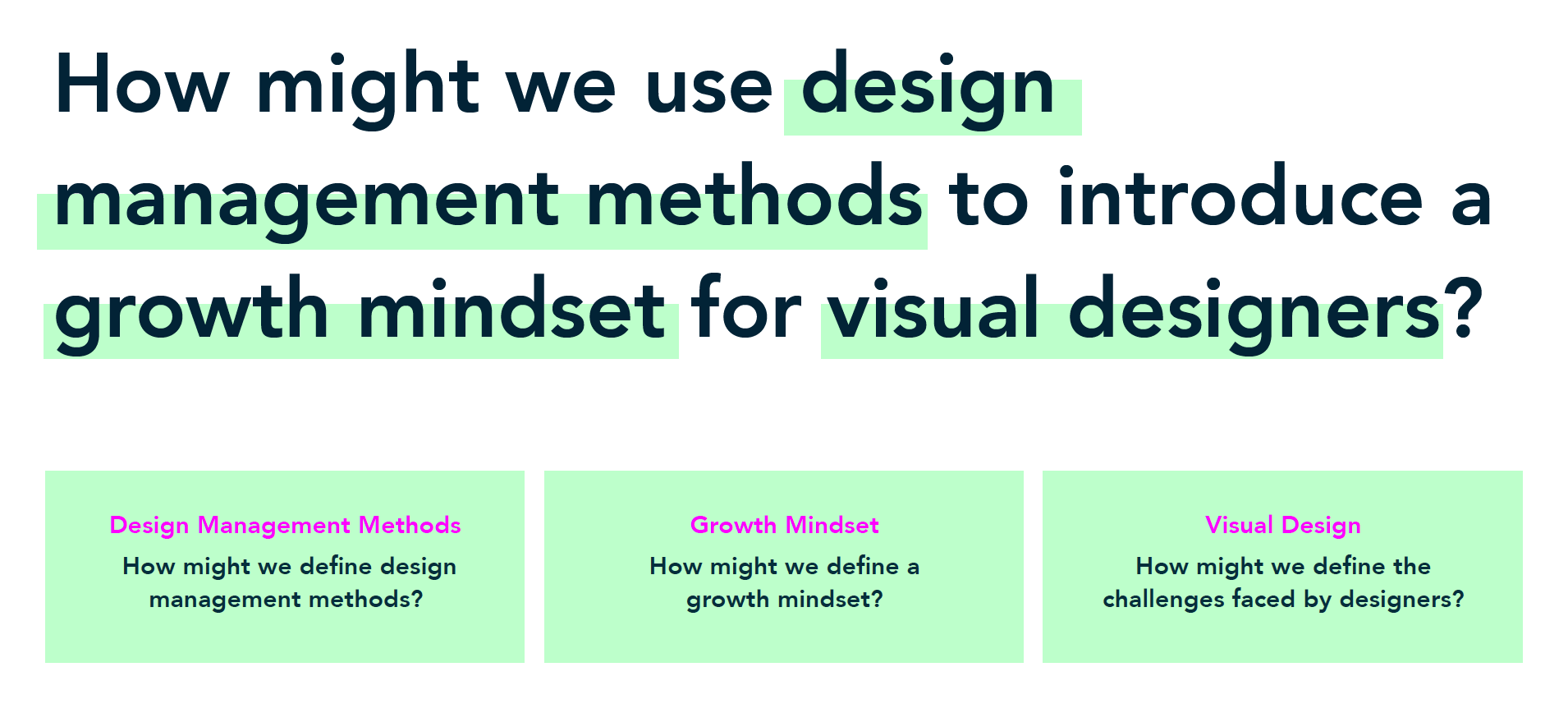 How might we use design management methods to introduce a growth mindset for visual designers?

Design Management Methods
How might we define design management methods?

Growth Mindset
How might we define a growth mindset?

Visual Design
How might we define the challenges faced by designers?